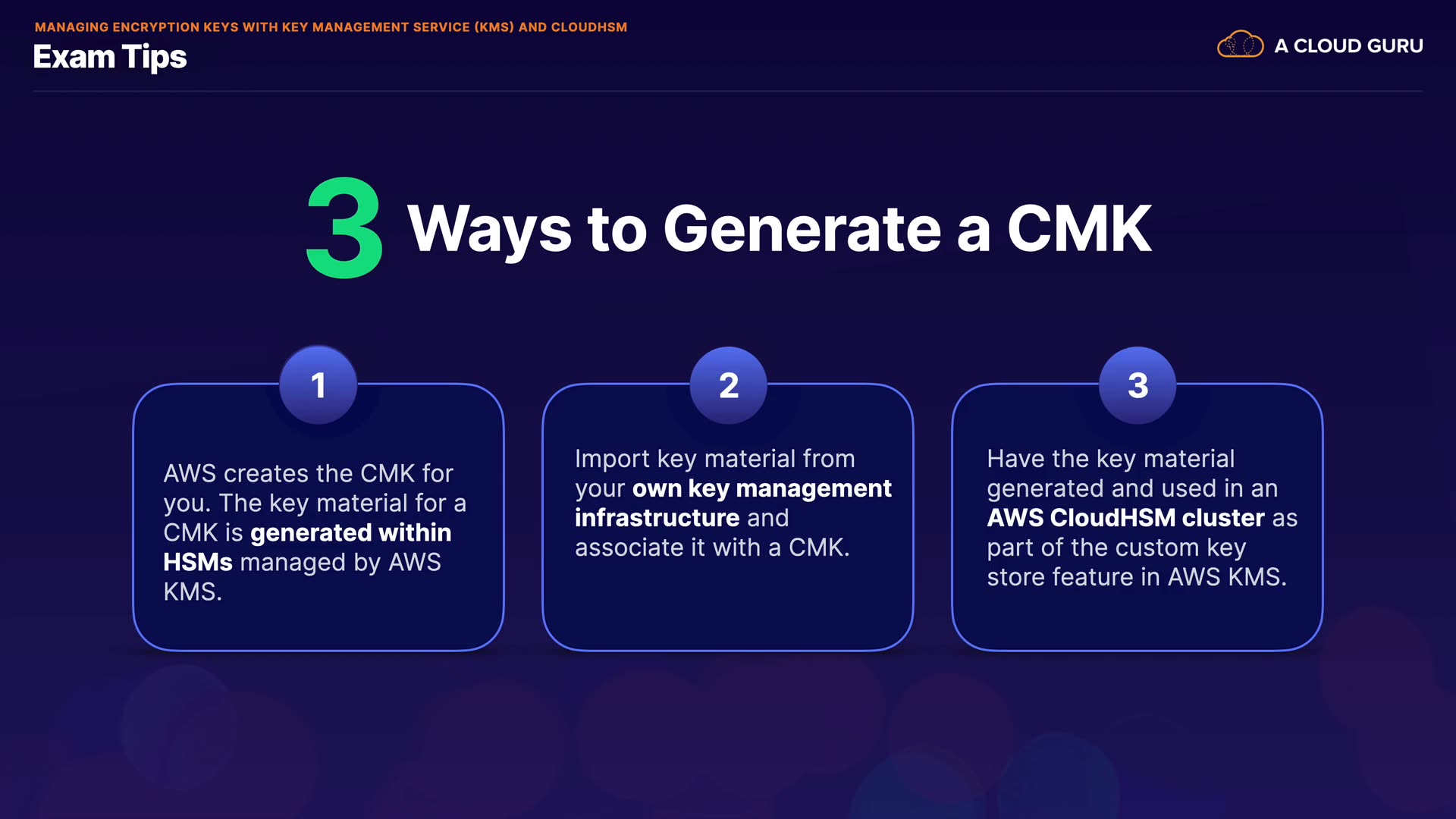 MANAGING ENCRYPTION KEYS WITH KEY MANAGEMENT SERVICE (KMS) AND CLOUDHSM
Exam Tips

A CLOUD GURU

3 Ways to Generate a CMK

1

AWS creates the CMK for you. The key material for a CMK is generated within HSMs managed by AWS KMS.

2

Import key material from your own key management infrastructure and associate it with a CMK.

3

Have the key material generated and used in an AWS CloudHSM cluster as part of the custom key store feature in AWS KMS.